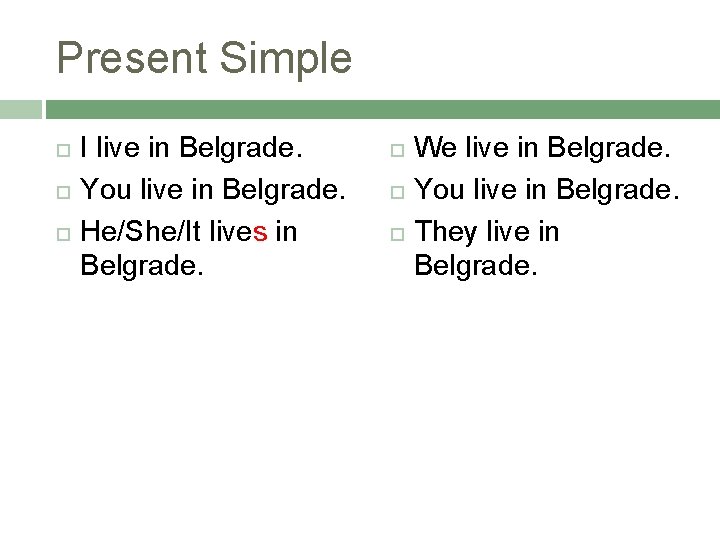 Present Simple

I live in Belgrade.
You live in Belgrade.
He/She/It lives in Belgrade.

We live in Belgrade.
You live in Belgrade.
They live in Belgrade.